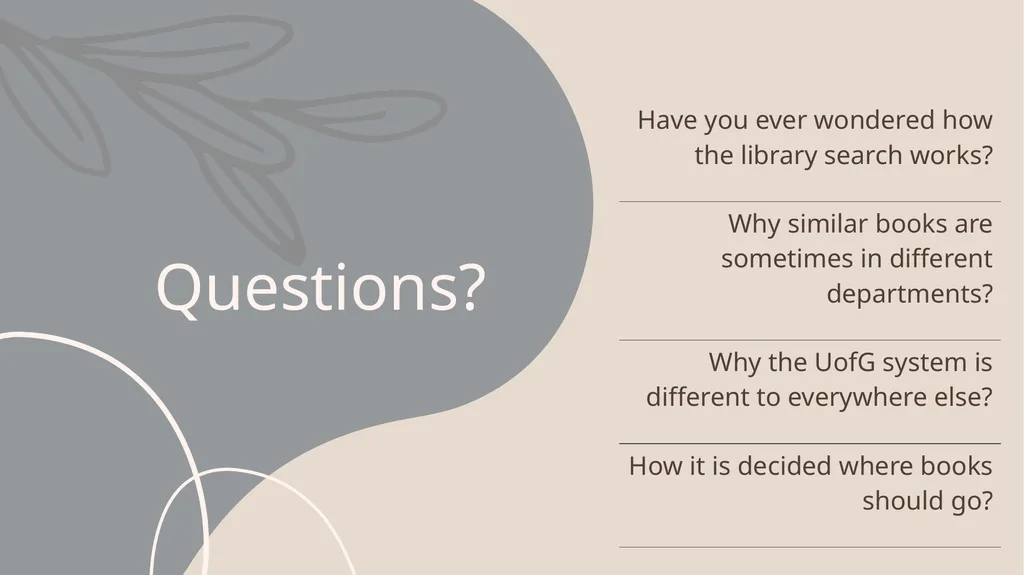 Questions?

Have you ever wondered how the library search works?

Why similar books are sometimes in different departments?

Why the UofG system is different to everywhere else?

How it is decided where books should go?